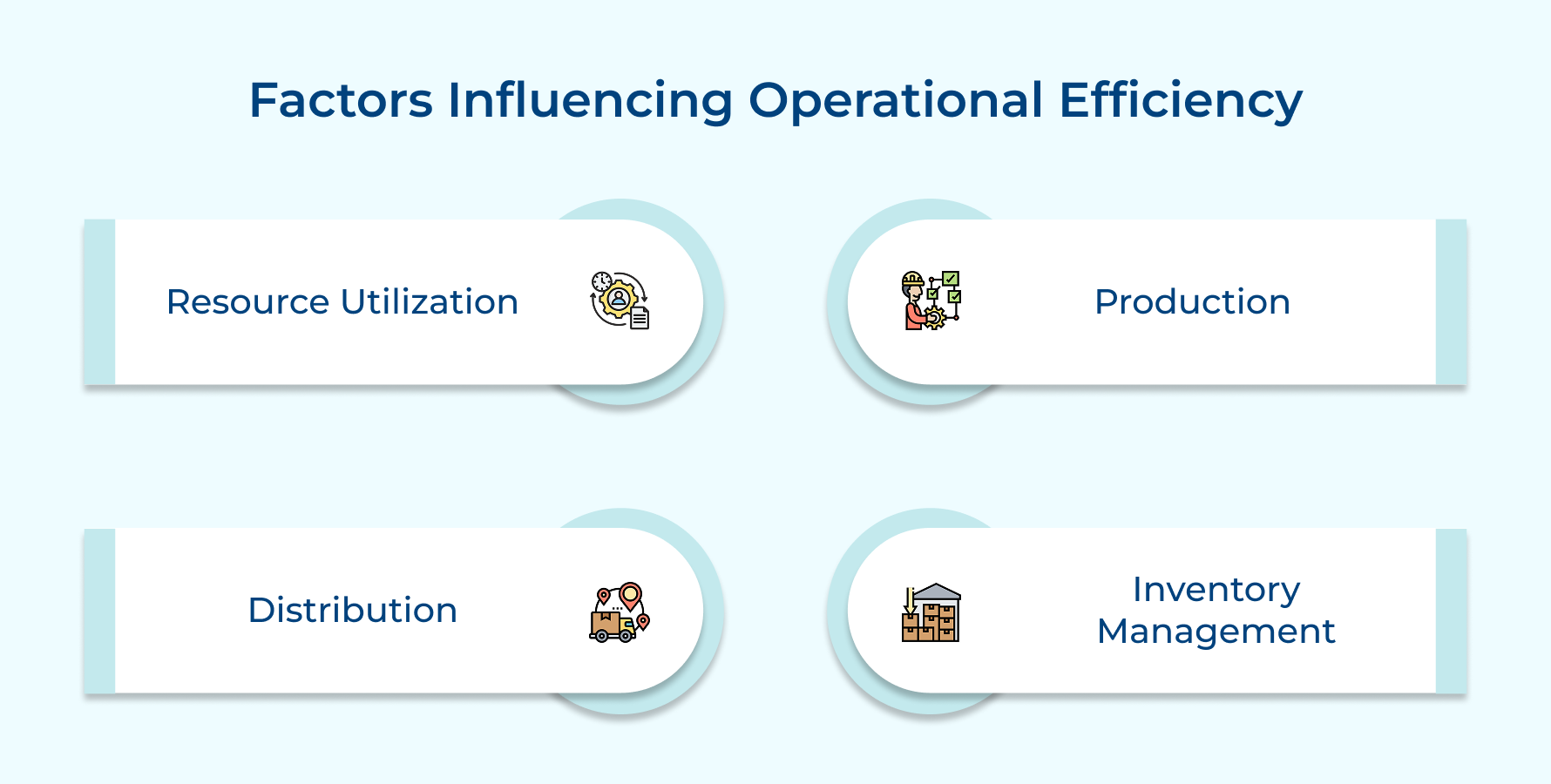 Factors Influencing Operational Efficiency

Resource Utilization

Production

Distribution

Inventory Management